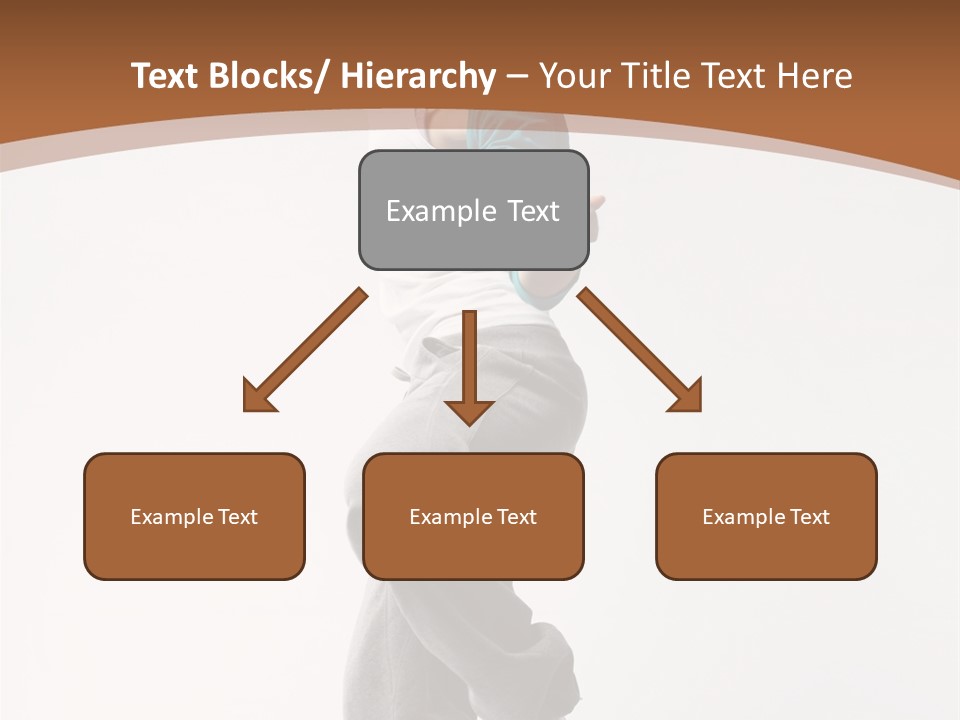 Text Blocks/ Hierarchy – Your Title Text Here

Example Text

Example Text

Example Text

Example Text